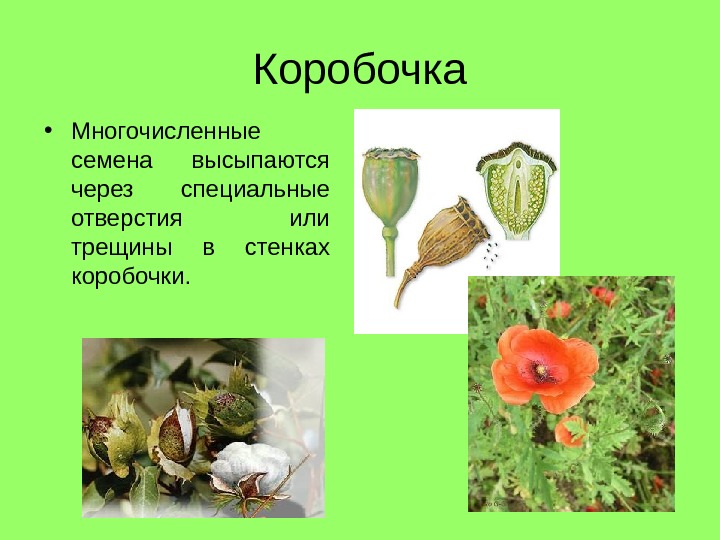 Коробочка

• Многочисленные семена высыпаются через специальные отверстия или трещины в стенках коробочки.